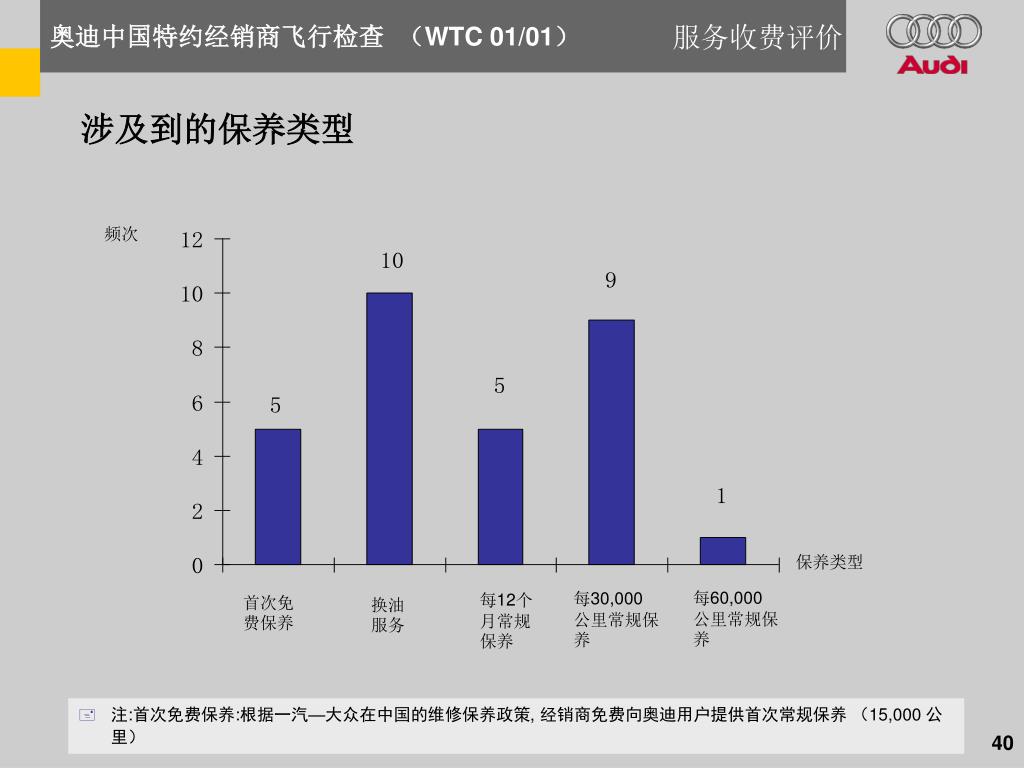 奥迪中国特约经销商飞行检查 （WTC 01/01）

服务收费评价

Audi

涉及到的保养类型

频次

12
10
8
6
4
2
0

5
10
5
9
1

保养类型

首次免费保养

换油服务

每12个月常规保养

每30,000公里常规保养

每60,000公里常规保养

注:首次免费保养:根据一汽—大众在中国的维修保养政策, 经销商免费向奥迪用户提供首次常规保养 （15,000 公里）

40